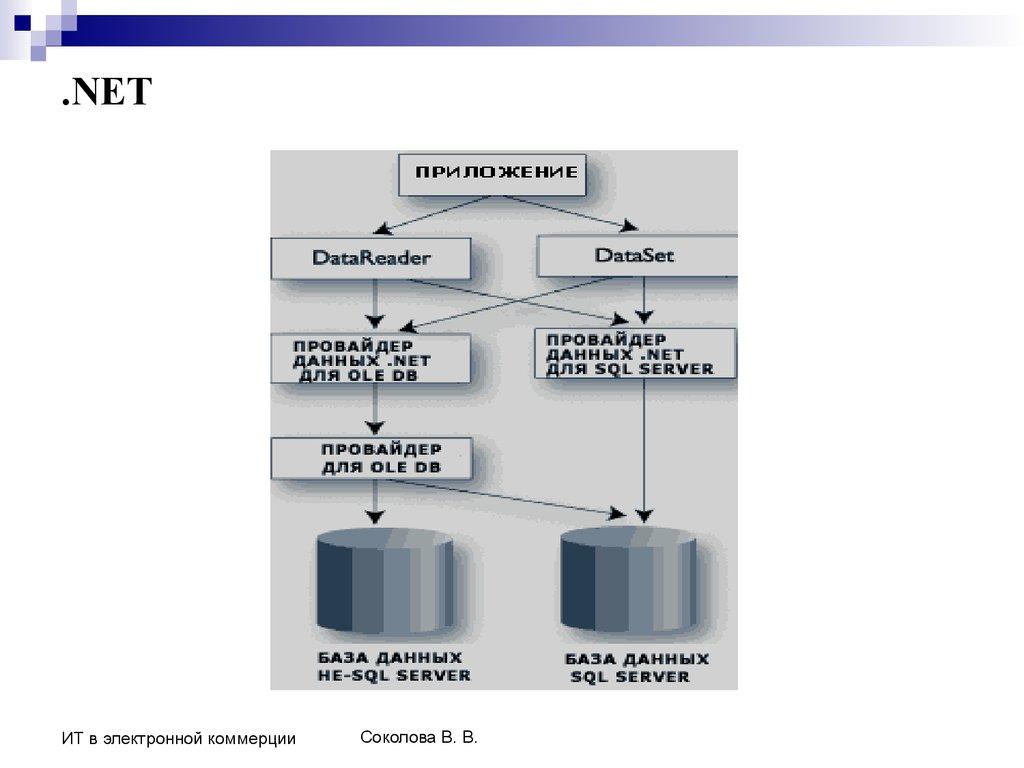 .NET

ПРИЛОЖЕНИЕ

DataReader

DataSet

ПРОВАЙДЕР ДАННЫХ .NET ДЛЯ OLE DB

ПРОВАЙДЕР ДАННЫХ .NET ДЛЯ SQL SERVER

ПРОВАЙДЕР ДЛЯ OLE DB

БАЗА ДАННЫХ НЕ-SQL SERVER

БАЗА ДАННЫХ SQL SERVER

ИТ в электронной коммерции

Соколова В. В.